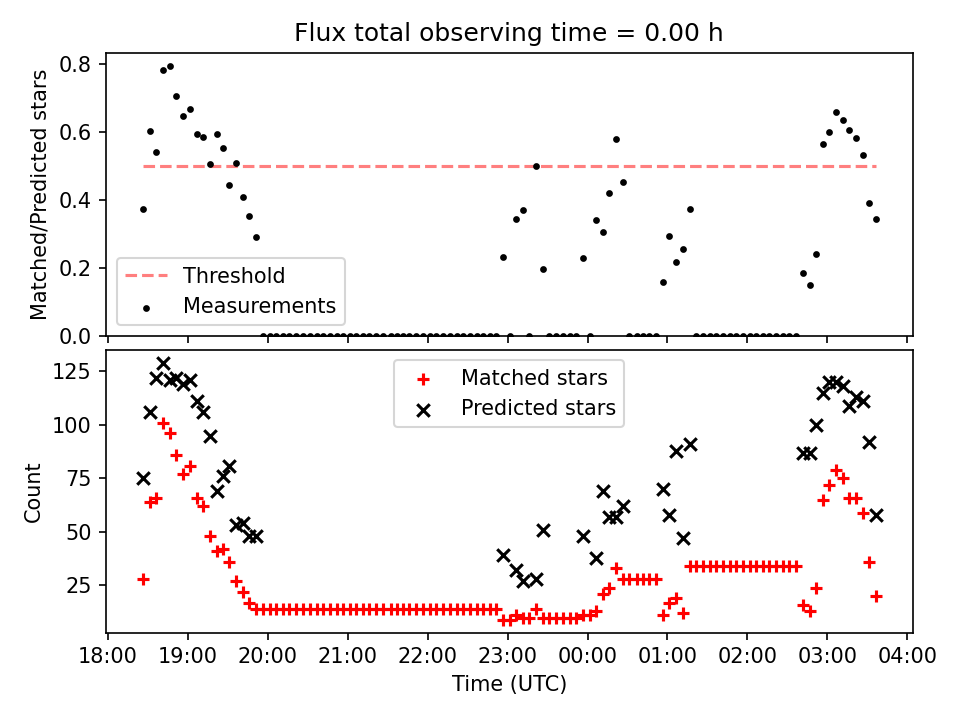 Flux total observing time = 0.00 h

Matched/Predicted stars

0.8
0.6
0.4
0.2
0.0

Threshold
Measurements

Count

125
100
75
50
25

Matched stars
Predicted stars

18:00 19:00 20:00 21:00 22:00 23:00 00:00 01:00 02:00 03:00 04:00

Time (UTC)